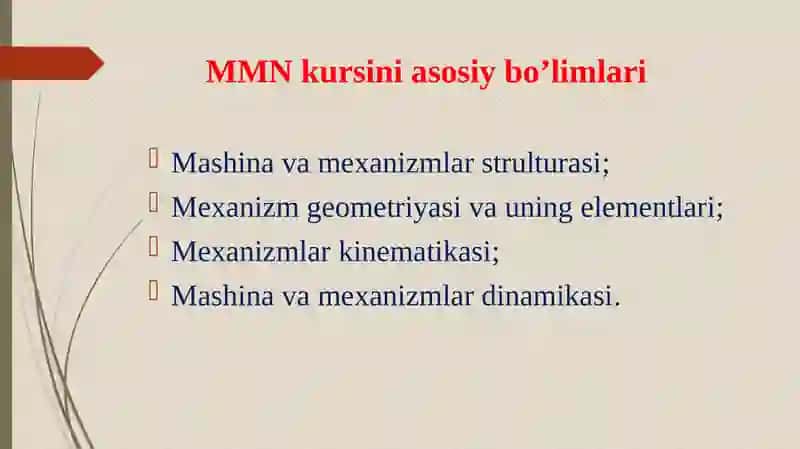 MMN kursini asosiy bo’limlari

Mashina va mexanizmlar strulturasi;
Mexanizm geometriyasi va uning elementlari;
Mexanizmlar kinematikasi;
Mashina va mexanizmlar dinamikasi.